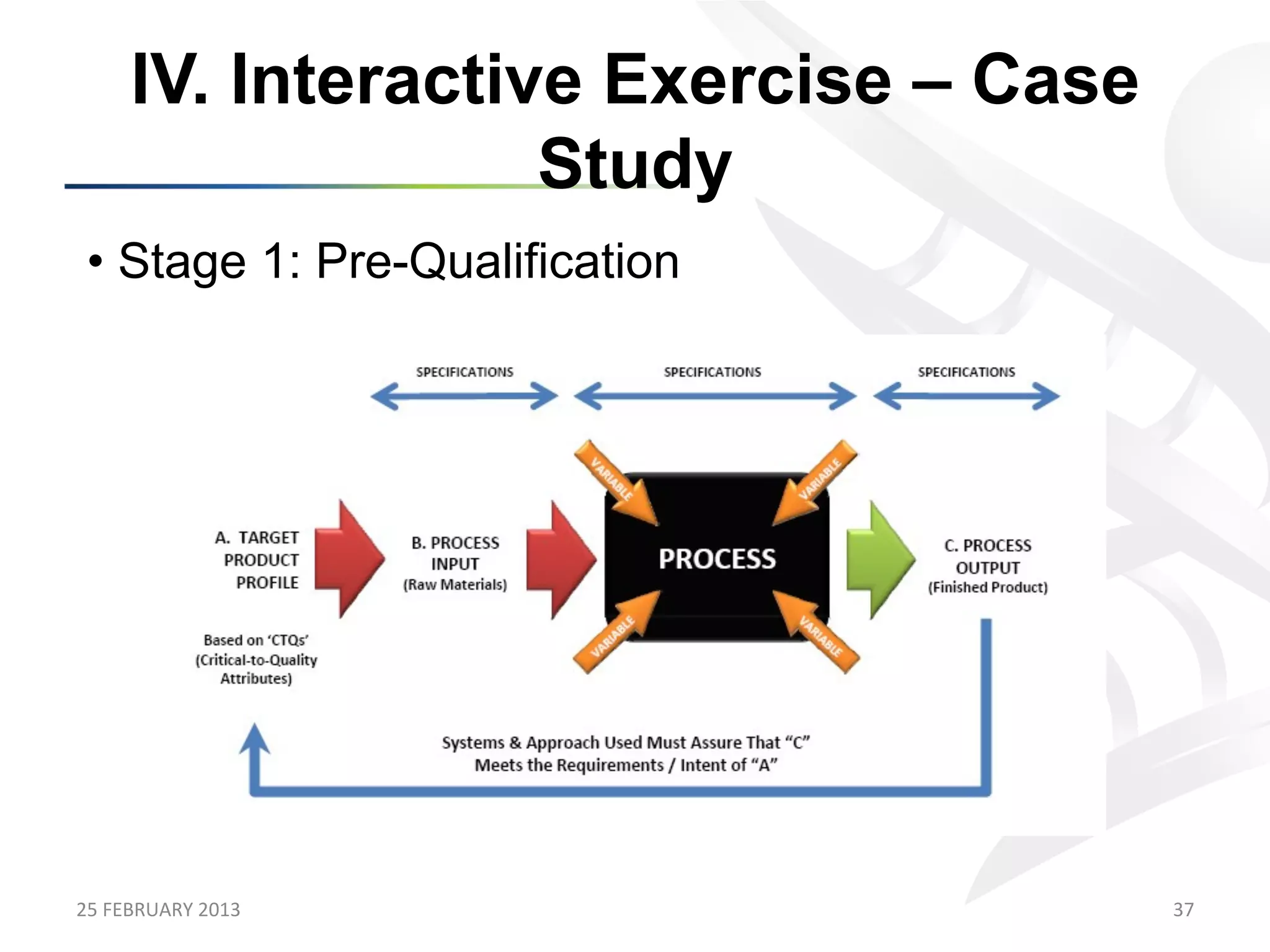 IV. Interactive Exercise – Case Study

• Stage 1: Pre-Qualification

SPECIFICATIONS

SPECIFICATIONS

SPECIFICATIONS

VARIABLE

VARIABLE

A. TARGET PRODUCT PROFILE

B. PROCESS INPUT (Raw Materials)

PROCESS

C. PROCESS OUTPUT (Finished Product)

VARIABLE

VARIABLE

Based on 'CTQs' (Critical-to-Quality Attributes)

Systems & Approach Used Must Assure That "C" Meets the Requirements / Intent of "A"

25 FEBRUARY 2013

37